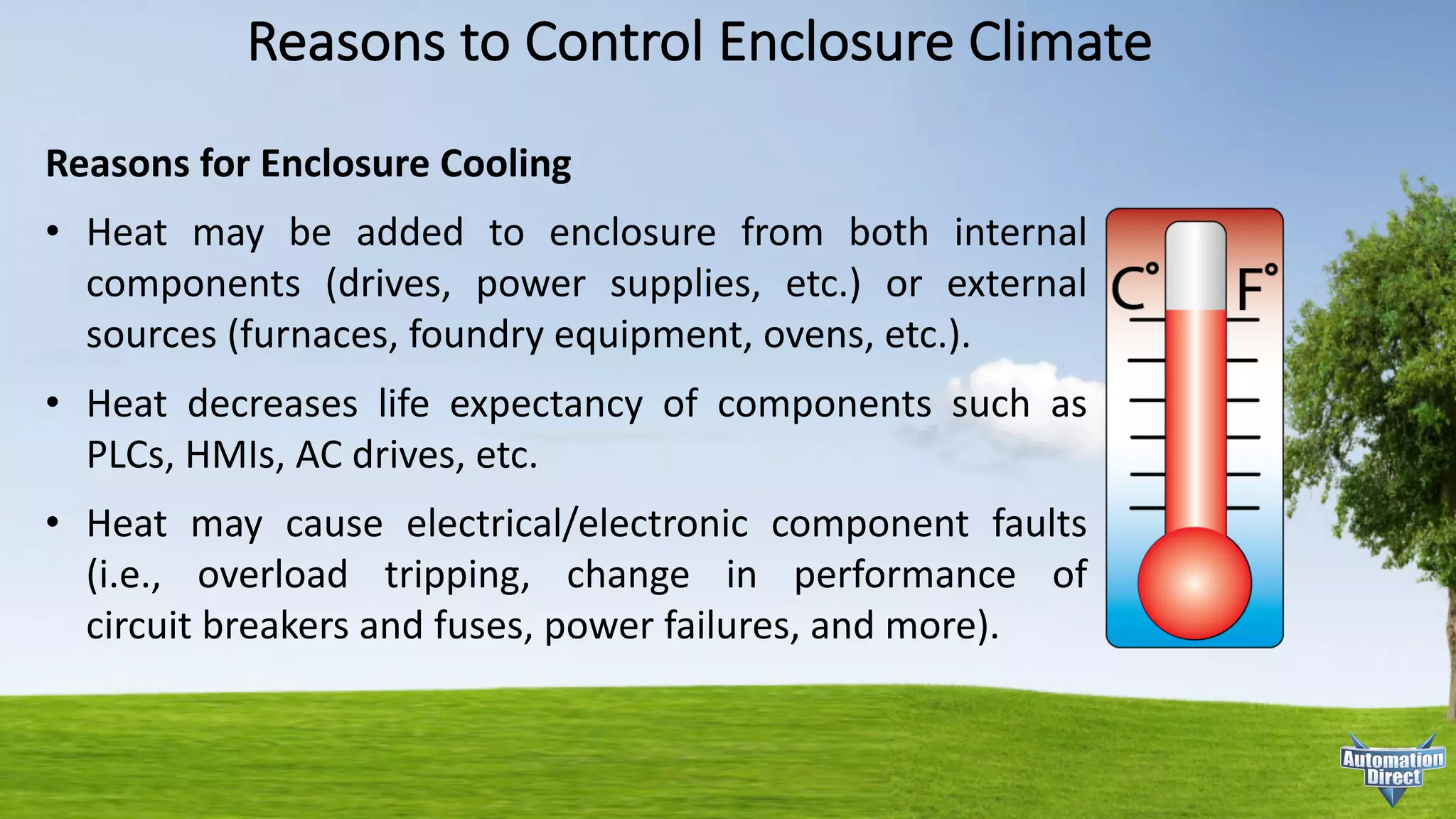 Reasons to Control Enclosure Climate

Reasons for Enclosure Cooling

• Heat may be added to enclosure from both internal components (drives, power supplies, etc.) or external sources (furnaces, foundry equipment, ovens, etc.).

• Heat decreases life expectancy of components such as PLCs, HMIs, AC drives, etc.

• Heat may cause electrical/electronic component faults (i.e., overload tripping, change in performance of circuit breakers and fuses, power failures, and more).

C° F°

Automation Direct